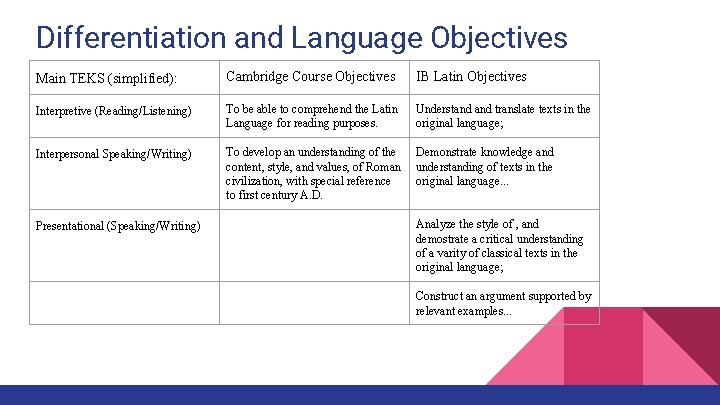 Differentiation and Language Objectives

| Main TEKS (simplified): | Cambridge Course Objectives | IB Latin Objectives |
|---|---|---|
| Interpretive (Reading/Listening) | To be able to comprehend the Latin Language for reading purposes. | Understand and translate texts in the original language; |
| Interpersonal Speaking/Writing) | To develop an understanding of the content, style, and values, of Roman civilization, with special reference to first century A.D. | Demonstrate knowledge and understanding of texts in the original language... |
| Presentational (Speaking/Writing) | | Analyze the style of , and demostrate a critical understanding of a varity of classical texts in the original language; |
| | | Construct an argument supported by relevant examples... |